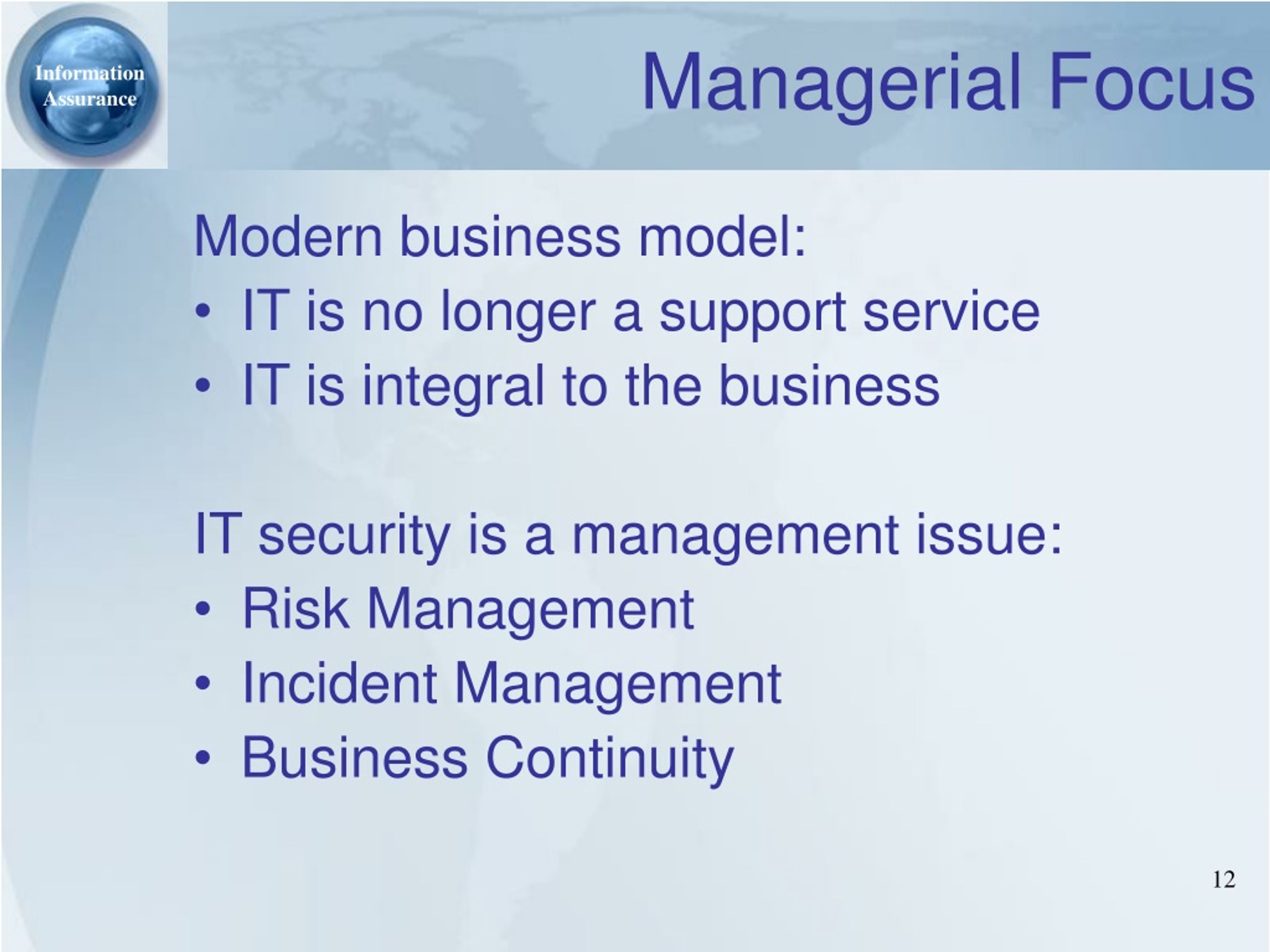 Information Assurance

Managerial Focus

Modern business model:
• IT is no longer a support service
• IT is integral to the business

IT security is a management issue:
• Risk Management
• Incident Management
• Business Continuity

12